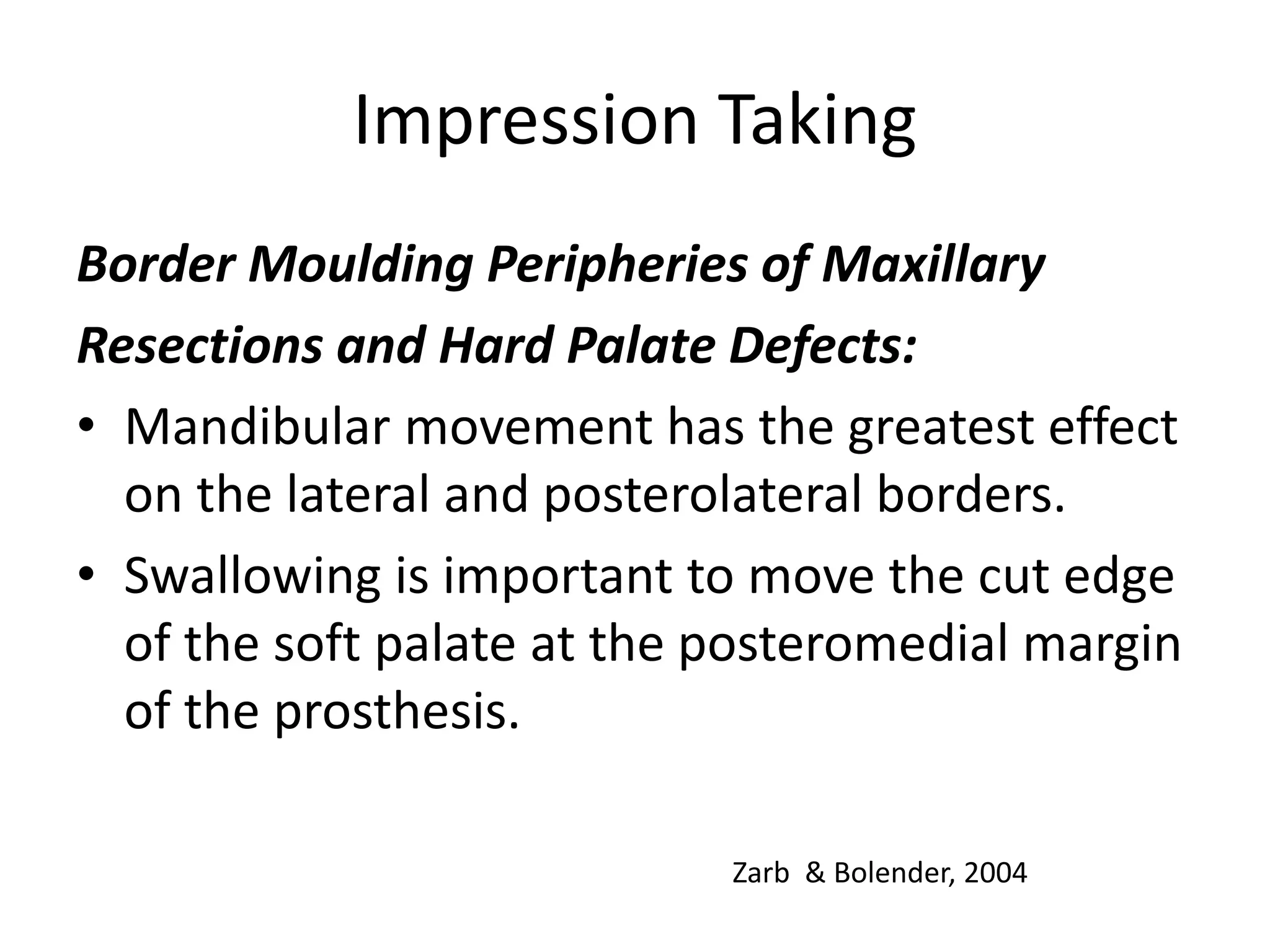 Impression Taking

Border Moulding Peripheries of Maxillary Resections and Hard Palate Defects:

• Mandibular movement has the greatest effect on the lateral and posterolateral borders.
• Swallowing is important to move the cut edge of the soft palate at the posteromedial margin of the prosthesis.

Zarb & Bolender, 2004